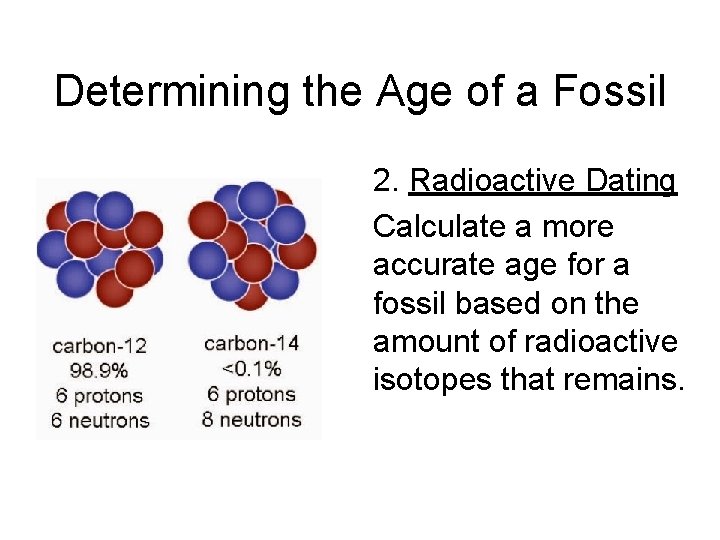 Determining the Age of a Fossil

carbon-12
98.9%
6 protons
6 neutrons

carbon-14
<0.1%
6 protons
8 neutrons

2. Radioactive Dating

Calculate a more accurate age for a fossil based on the amount of radioactive isotopes that remains.